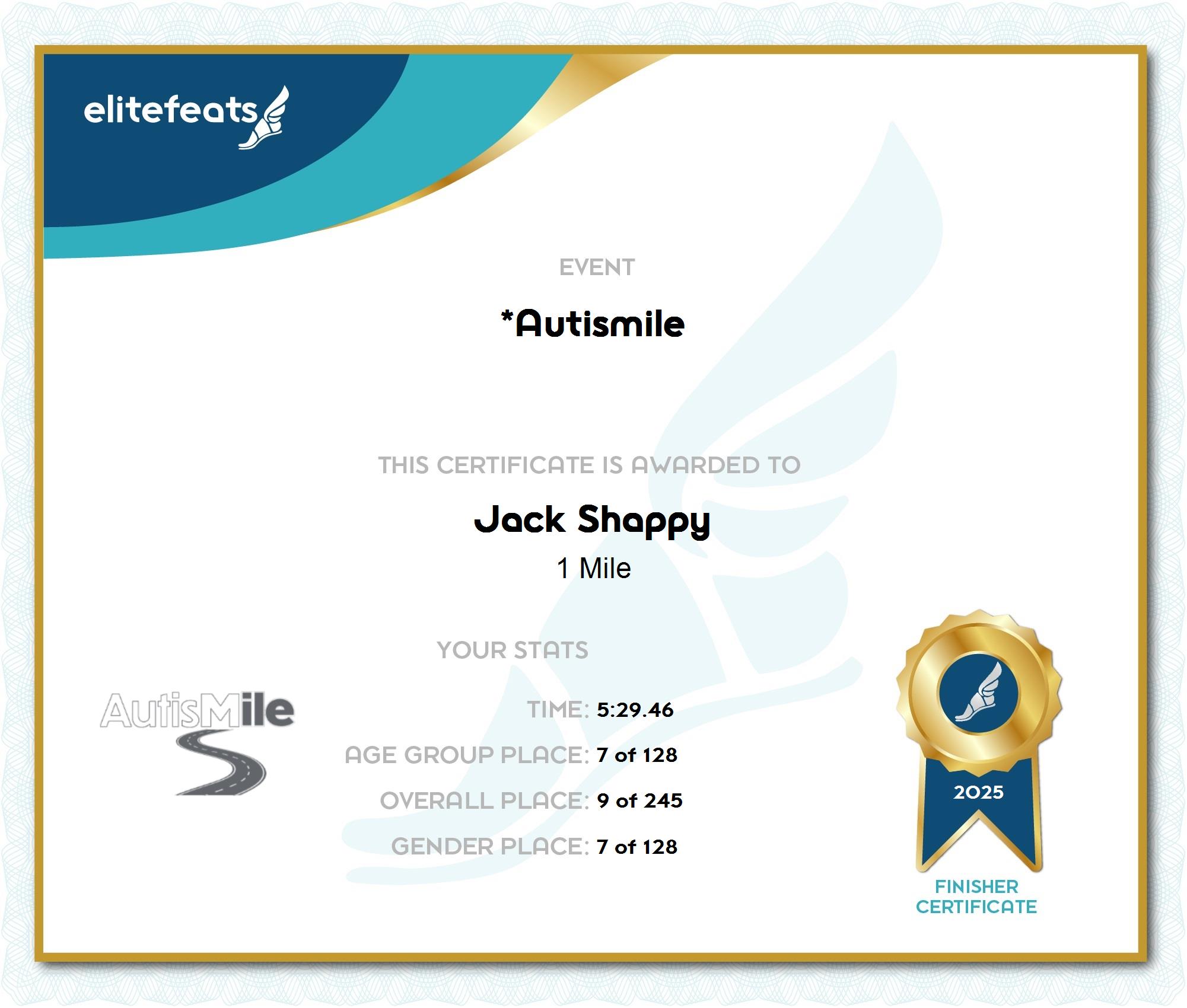 elitefeats

EVENT

*Autismile

THIS CERTIFICATE IS AWARDED TO

Jack Shappy

1 Mile

YOUR STATS

AutisMile

TIME: 5:29.46

AGE GROUP PLACE: 7 of 128

OVERALL PLACE: 9 of 245

GENDER PLACE: 7 of 128

2025

FINISHER CERTIFICATE